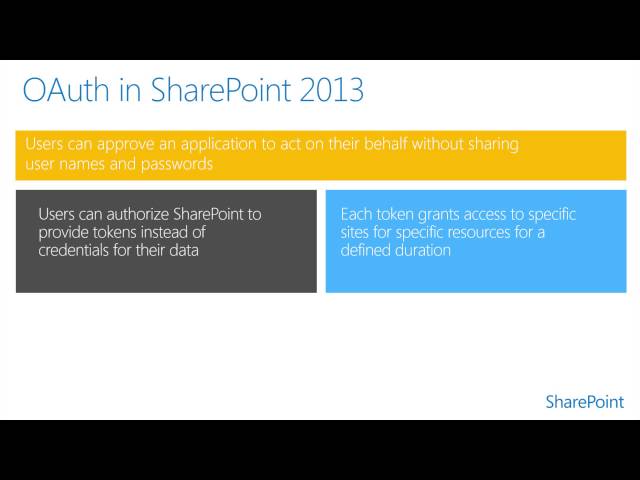 OAuth in SharePoint 2013

Users can approve an application to act on their behalf without sharing user names and passwords

Users can authorize SharePoint to provide tokens instead of credentials for their data

Each token grants access to specific sites for specific resources for a defined duration

SharePoint